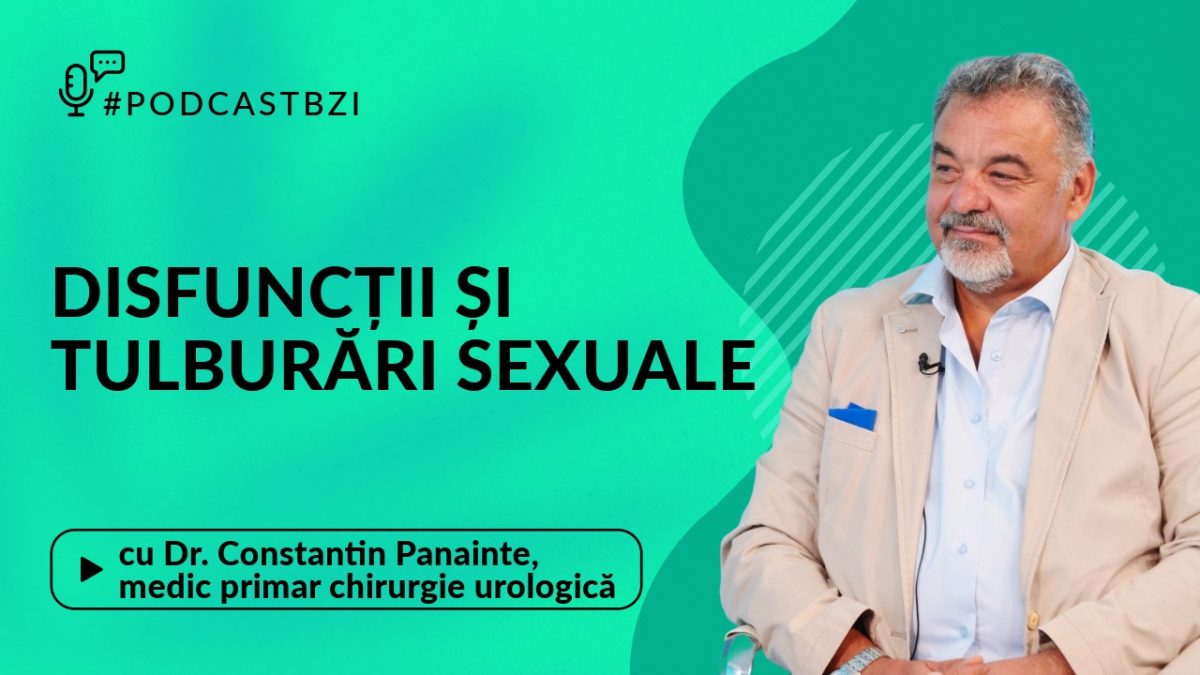 #PODCASTBZI

DISFUNCȚII ȘI TULBURĂRI SEXUALE

cu Dr. Constantin Panainte, medic primar chirurgie urologică